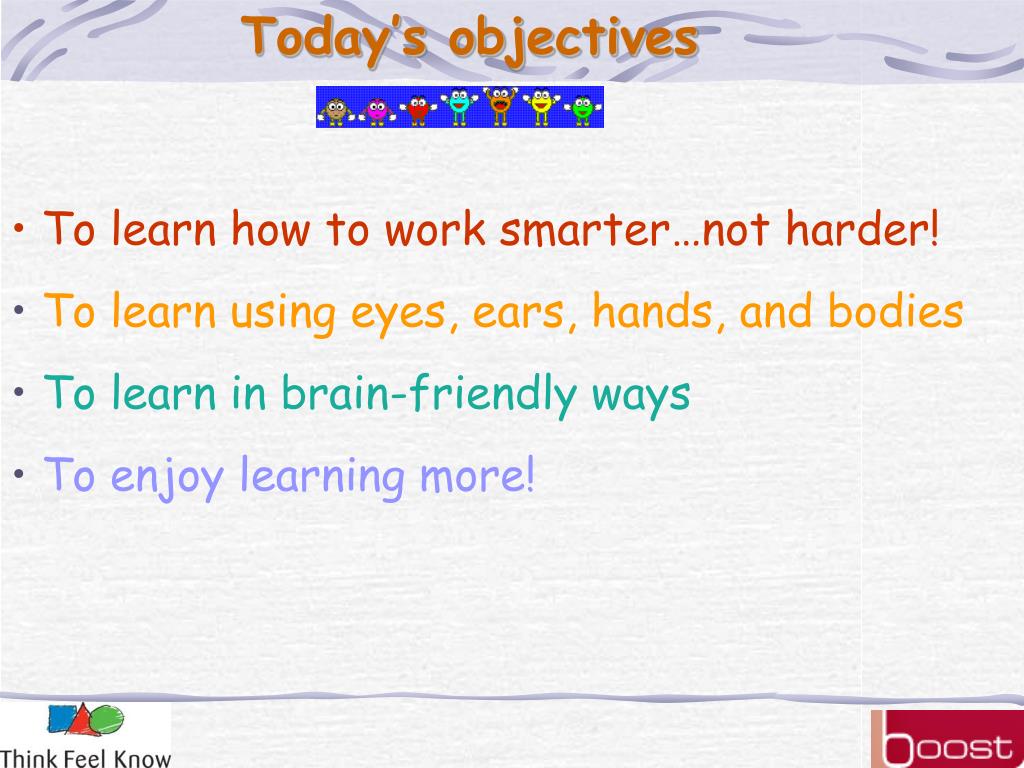 Today's objectives

• To learn how to work smarter…not harder!

• To learn using eyes, ears, hands, and bodies

• To learn in brain-friendly ways

• To enjoy learning more!

Think Feel Know

boost